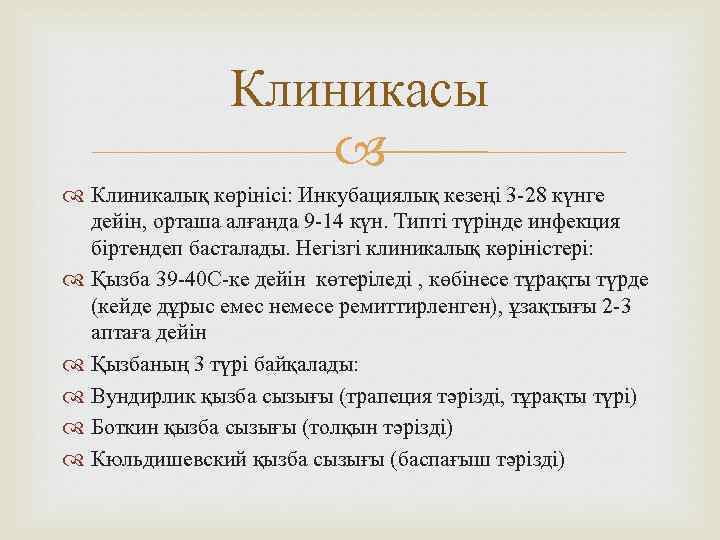 Клиникасы

Клиникалық көрінісі: Инкубациялық кезеңі 3-28 күнге дейін, орташа алғанда 9-14 күн. Типті түрінде инфекция біртендеп басталады. Негізгі клиникалық көріністері:

Қызба 39-40С-ке дейін көтеріледі , көбінесе тұрақты түрде (кейде дұрыс емес немесе ремиттирленген), ұзақтығы 2-3 аптаға дейін

Қызбаның 3 түрі байқалады:

Вундирлик қызба сызығы (трапеция тәрізді, тұрақты түрі)

Боткин қызба сызығы (толқын тәрізді)

Кюльдишевский қызба сызығы (баспағыш тәрізді)